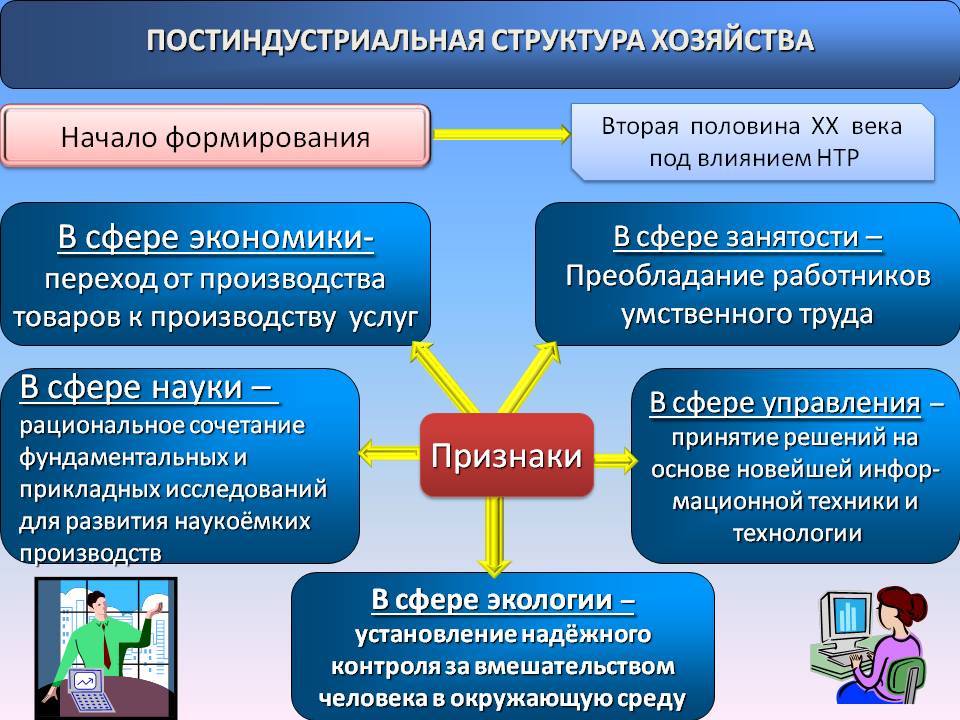 ПОСТИНДУСТРИАЛЬНАЯ СТРУКТУРА ХОЗЯЙСТВА

Начало формирования

Вторая половина XX века под влиянием НТР

В сфере экономики- переход от производства товаров к производству услуг

В сфере занятости – Преобладание работников умственного труда

В сфере науки – рациональное сочетание фундаментальных и прикладных исследований для развития наукоёмких производств

Признаки

В сфере управления – принятие решений на основе новейшей информационной техники и технологии

В сфере экологии – установление надёжного контроля за вмешательством человека в окружающую среду